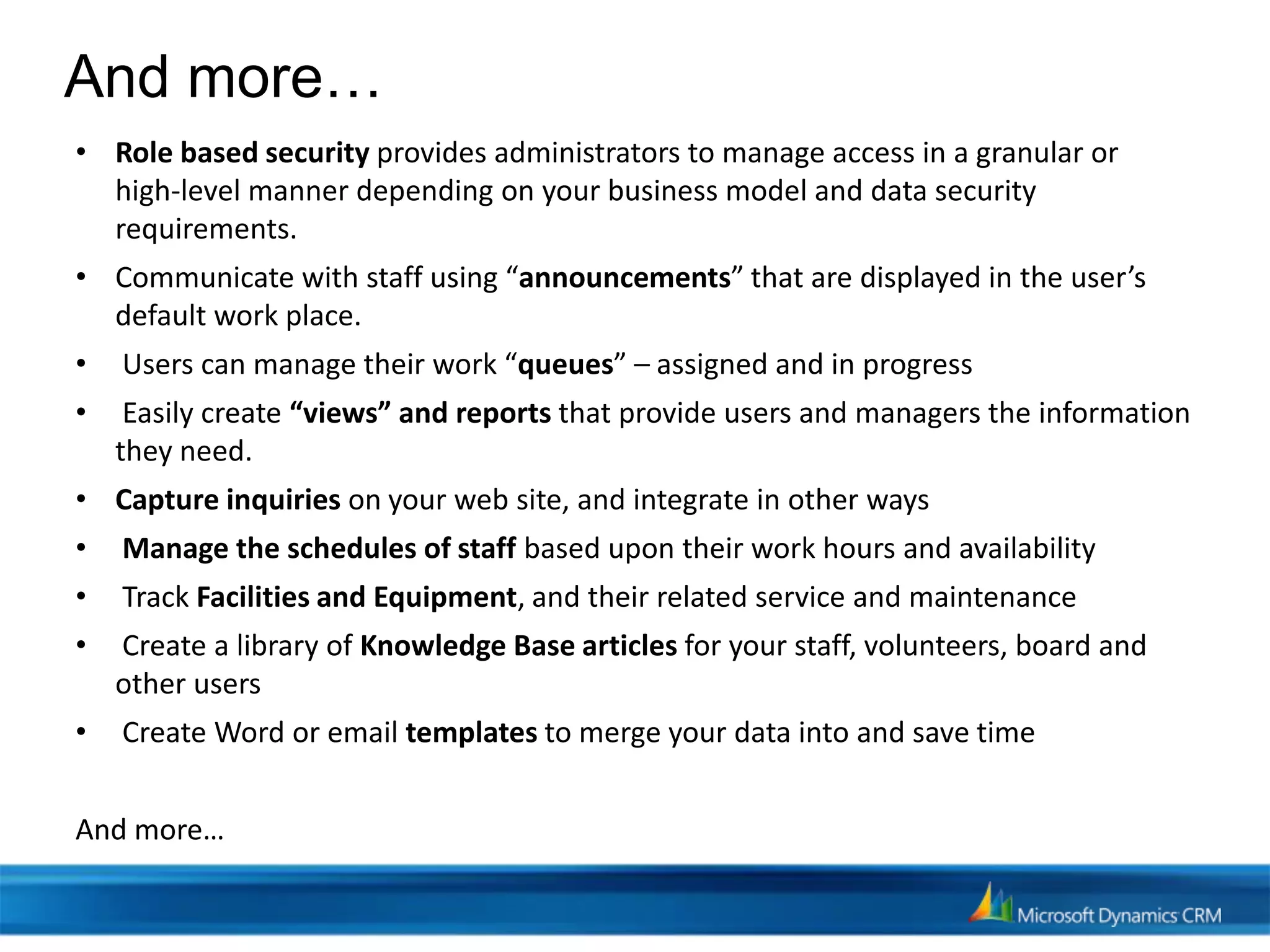 And more…

• Role based security provides administrators to manage access in a granular or high-level manner depending on your business model and data security requirements.
• Communicate with staff using “announcements” that are displayed in the user’s default work place.
• Users can manage their work “queues” – assigned and in progress
• Easily create “views” and reports that provide users and managers the information they need.
• Capture inquiries on your web site, and integrate in other ways
• Manage the schedules of staff based upon their work hours and availability
• Track Facilities and Equipment, and their related service and maintenance
• Create a library of Knowledge Base articles for your staff, volunteers, board and other users
• Create Word or email templates to merge your data into and save time

And more…

Microsoft Dynamics CRM